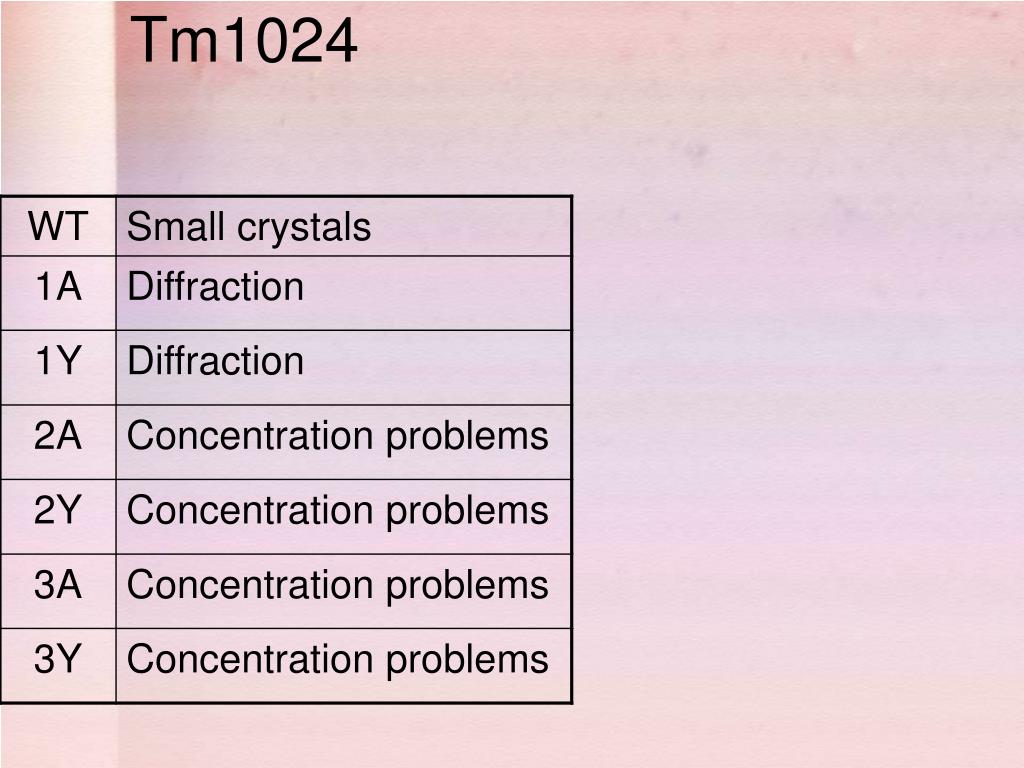 Tm1024

| WT | Small crystals |
|---|---|
| 1A | Diffraction |
| 1Y | Diffraction |
| 2A | Concentration problems |
| 2Y | Concentration problems |
| 3A | Concentration problems |
| 3Y | Concentration problems |